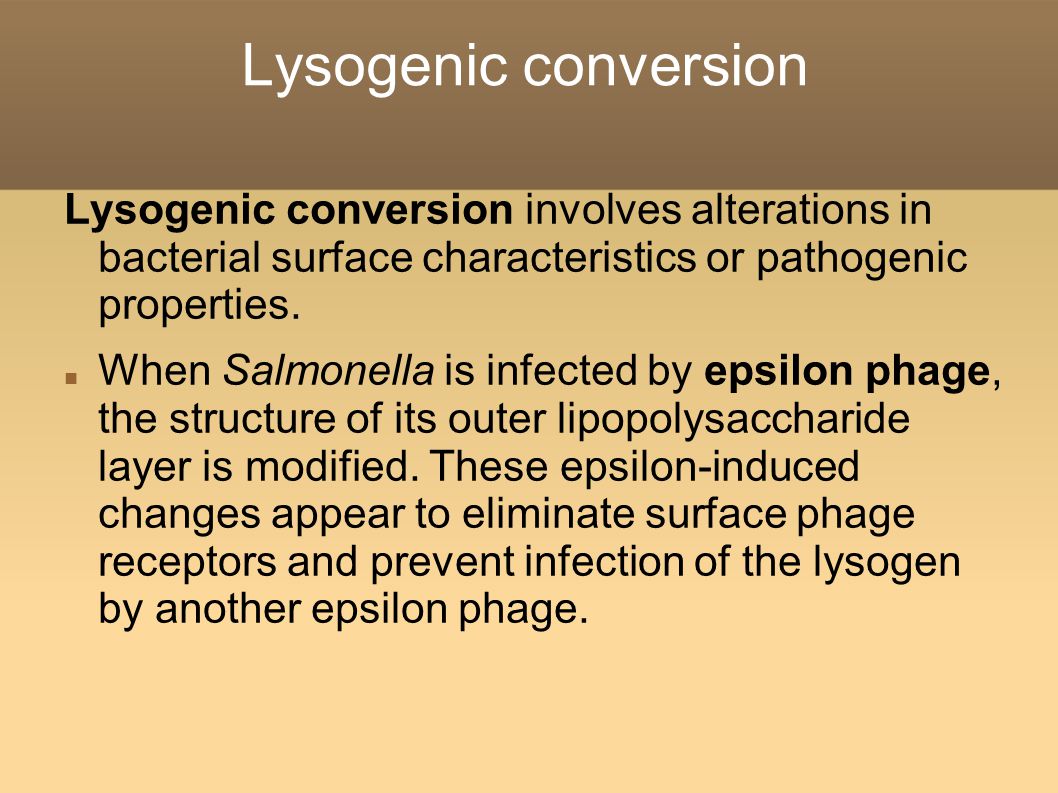 Lysogenic conversion

Lysogenic conversion involves alterations in bacterial surface characteristics or pathogenic properties.

When Salmonella is infected by epsilon phage, the structure of its outer lipopolysaccharide layer is modified. These epsilon-induced changes appear to eliminate surface phage receptors and prevent infection of the lysogen by another epsilon phage.